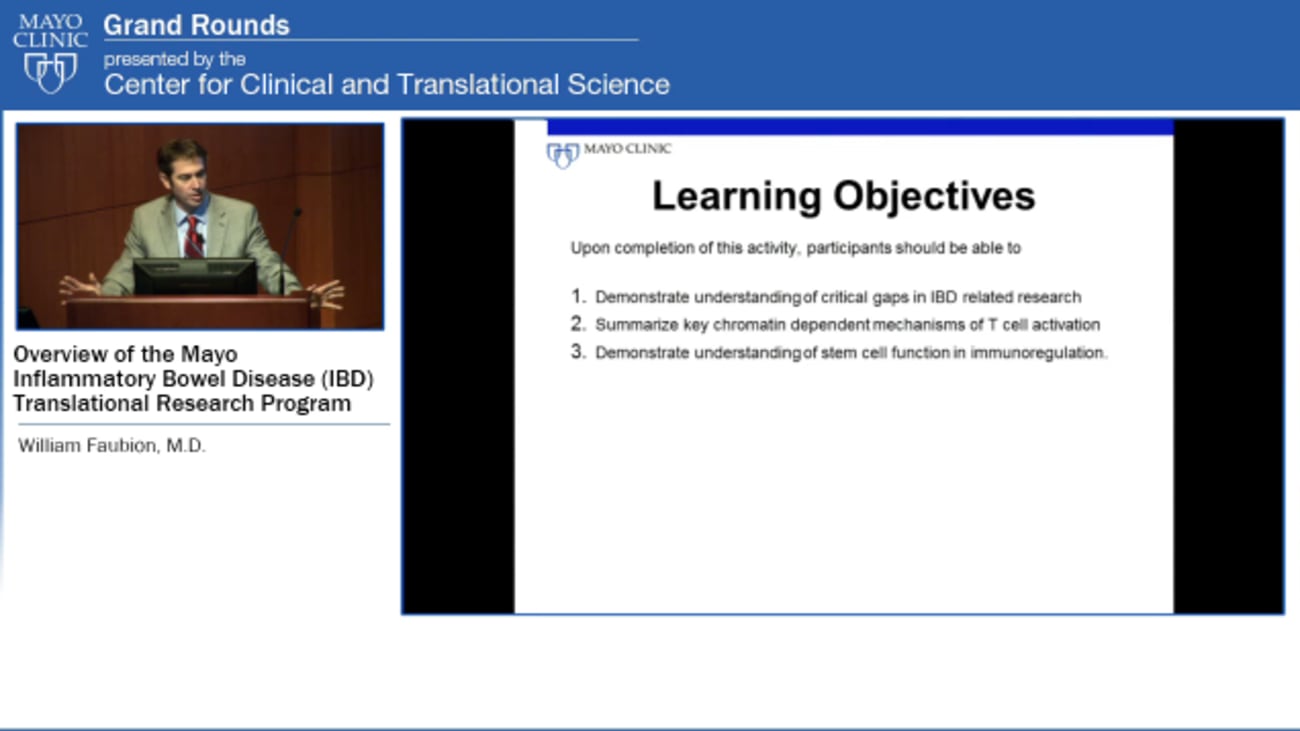 MAYO CLINIC

Grand Rounds

presented by the
Center for Clinical and Translational Science

Overview of the Mayo Inflammatory Bowel Disease (IBD) Translational Research Program

William Faubion, M.D.

MAYO CLINIC

Learning Objectives

Upon completion of this activity, participants should be able to

1. Demonstrate understanding of critical gaps in IBD related research
2. Summarize key chromatin dependent mechanisms of T cell activation
3. Demonstrate understanding of stem cell function in immunoregulation.